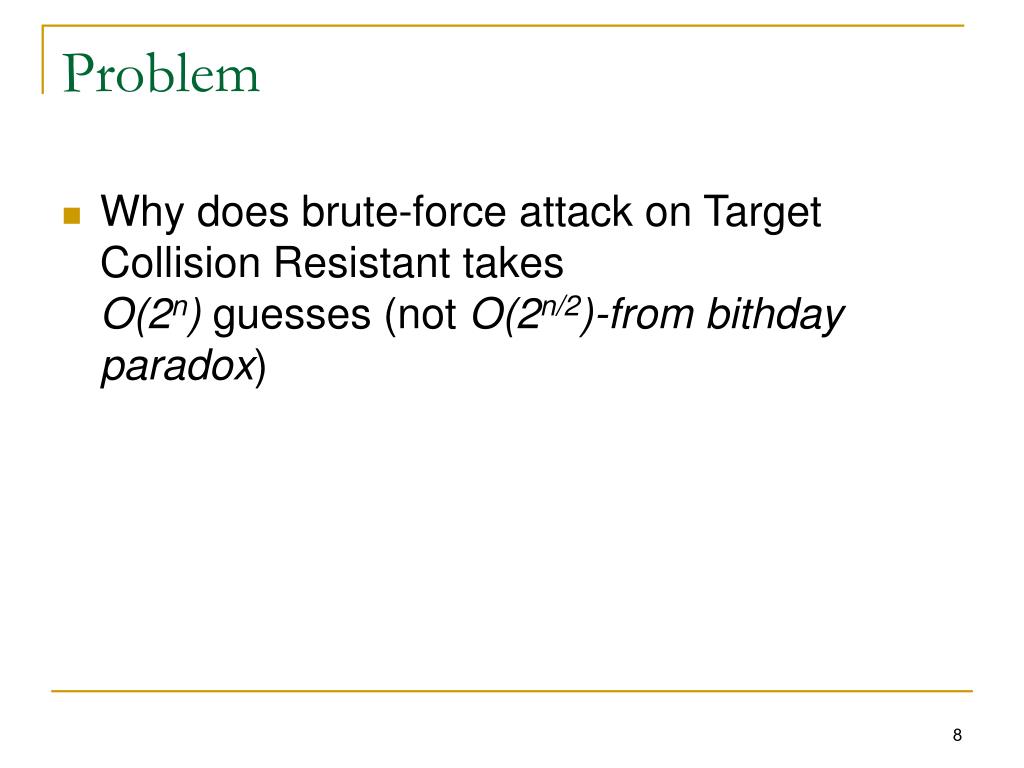 Problem

Why does brute-force attack on Target Collision Resistant takes $O(2^n)$ guesses (not $O(2^{n/2})$-from bithday paradox)

8